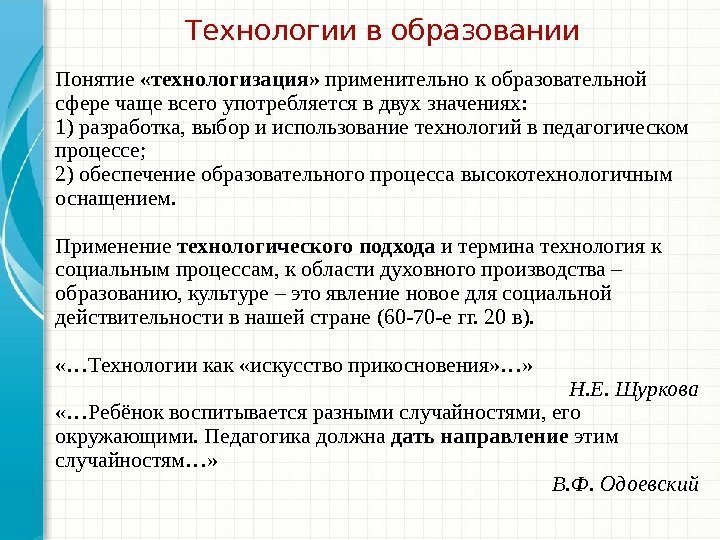 Технологии в образовании

Понятие «технологизация» применительно к образовательной сфере чаще всего употребляется в двух значениях:
1) разработка, выбор и использование технологий в педагогическом процессе;
2) обеспечение образовательного процесса высокотехнологичным оснащением.

Применение технологического подхода и термина технология к социальным процессам, к области духовного производства – образованию, культуре – это явление новое для социальной действительности в нашей стране (60-70-е гг. 20 в).

«…Технологии как «искусство прикосновения»…»

Н.Е. Щуркова

«…Ребёнок воспитывается разными случайностями, его окружающими. Педагогика должна дать направление этим случайностям…»

В.Ф. Одоевский